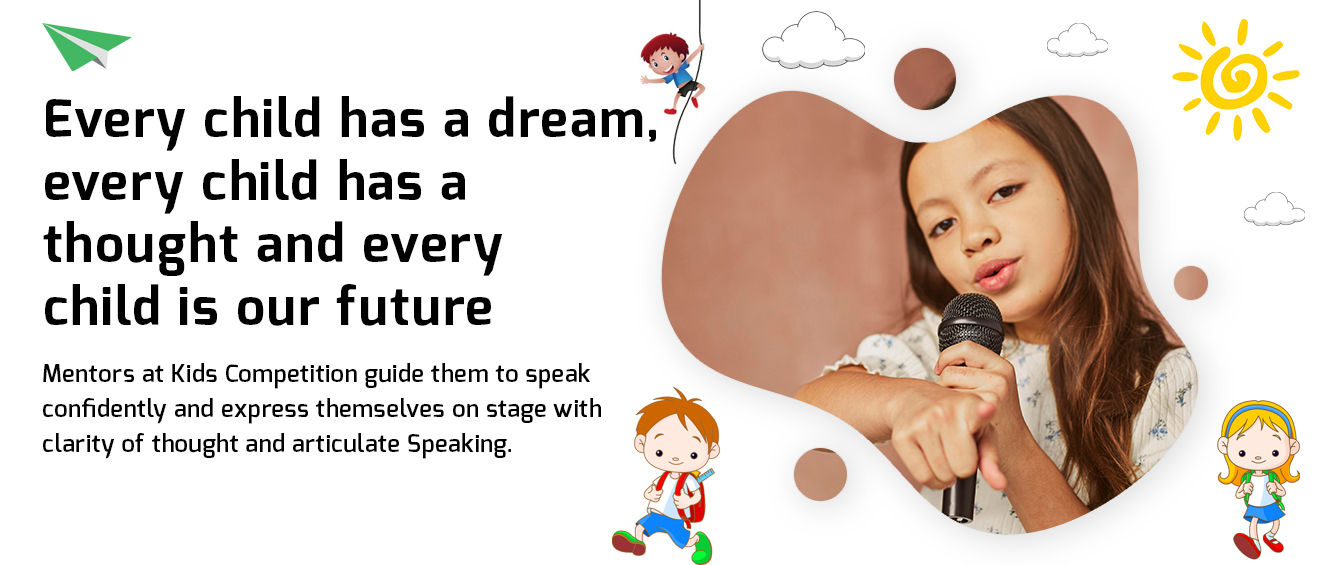 Every child has a dream, every child has a thought and every child is our future

Mentors at Kids Competition guide them to speak confidently and express themselves on stage with clarity of thought and articulate Speaking.